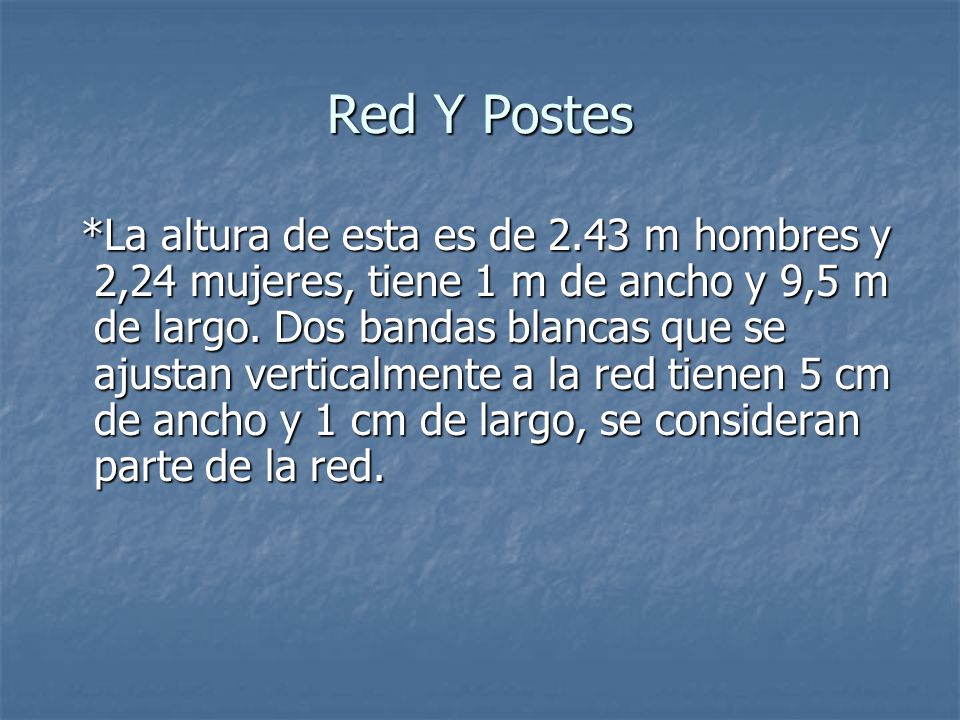 Red Y Postes

*La altura de esta es de 2.43 m hombres y 2,24 mujeres, tiene 1 m de ancho y 9,5 m de largo. Dos bandas blancas que se ajustan verticalmente a la red tienen 5 cm de ancho y 1 cm de largo, se consideran parte de la red.